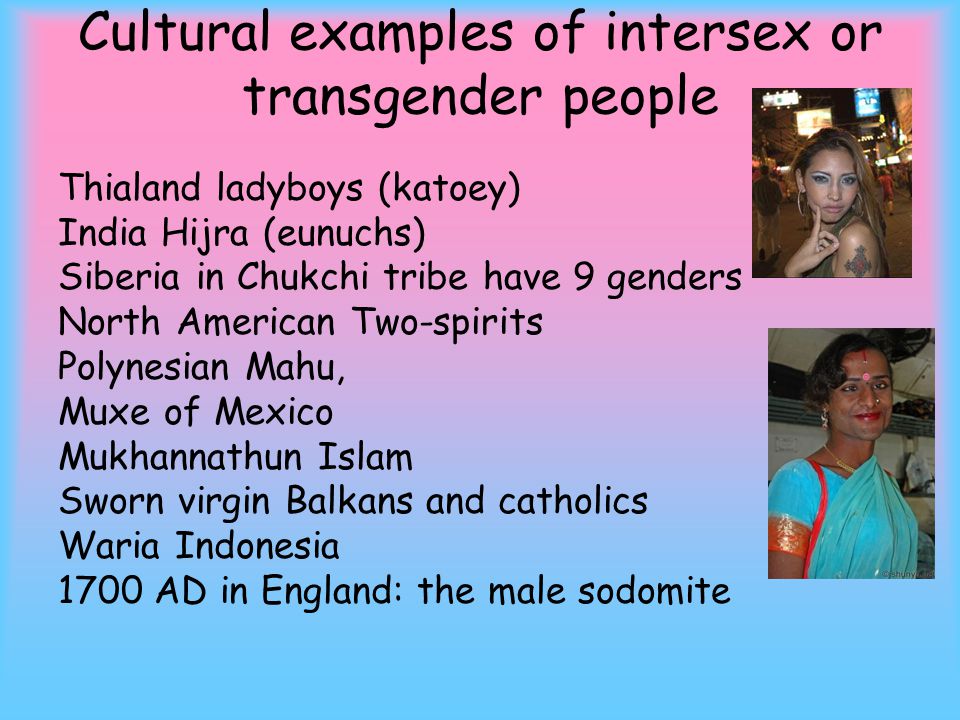 Cultural examples of intersex or transgender people

Thialand ladyboys (katoey)
India Hijra (eunuchs)
Siberia in Chukchi tribe have 9 genders
North American Two-spirits
Polynesian Mahu,
Muxe of Mexico
Mukhannathun Islam
Sworn virgin Balkans and catholics
Waria Indonesia
1700 AD in England: the male sodomite